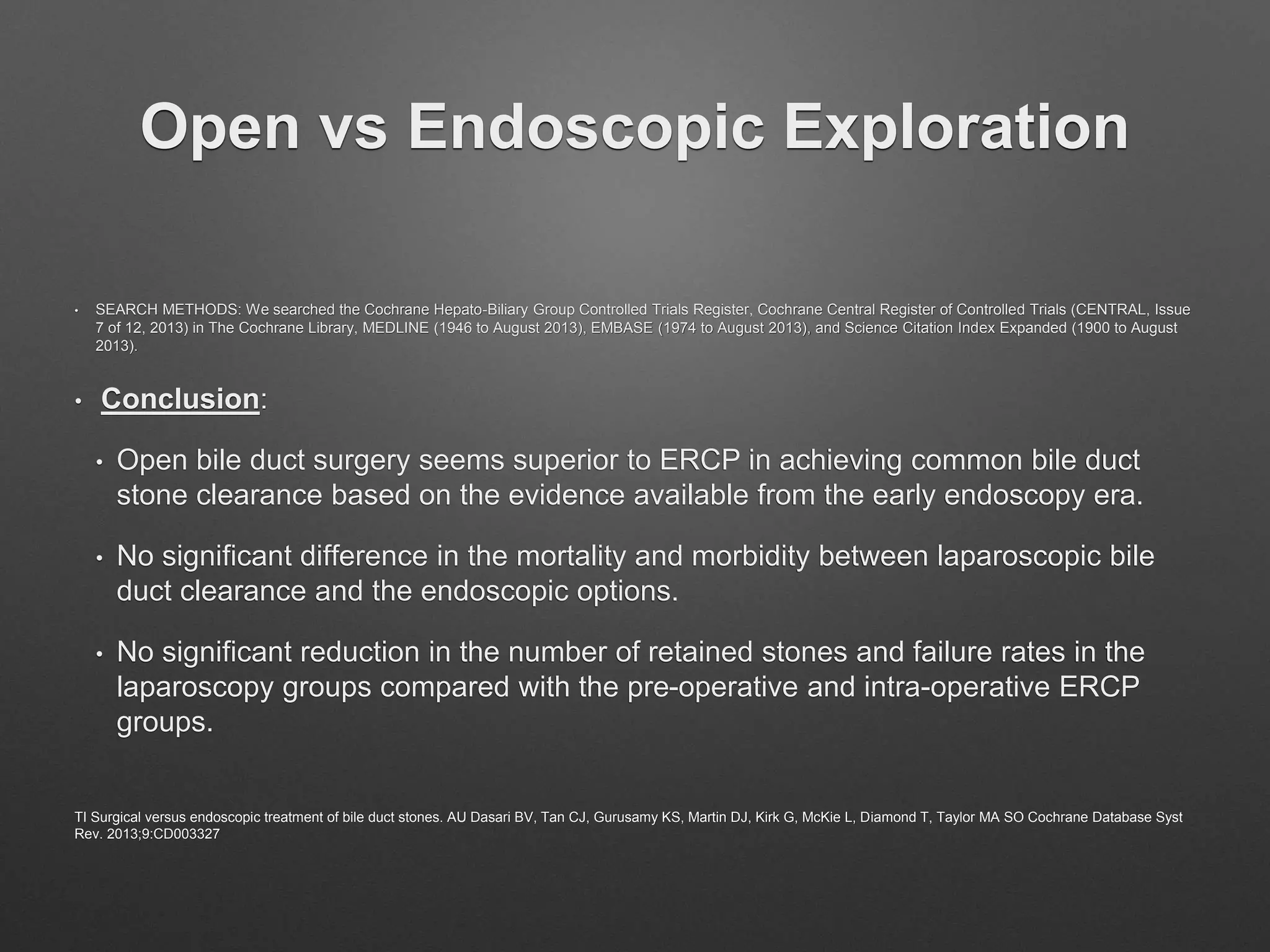 Open vs Endoscopic Exploration

• SEARCH METHODS: We searched the Cochrane Hepato-Biliary Group Controlled Trials Register, Cochrane Central Register of Controlled Trials (CENTRAL, Issue 7 of 12, 2013) in The Cochrane Library, MEDLINE (1946 to August 2013), EMBASE (1974 to August 2013), and Science Citation Index Expanded (1900 to August 2013).

• Conclusion:

• Open bile duct surgery seems superior to ERCP in achieving common bile duct stone clearance based on the evidence available from the early endoscopy era.

• No significant difference in the mortality and morbidity between laparoscopic bile duct clearance and the endoscopic options.

• No significant reduction in the number of retained stones and failure rates in the laparoscopy groups compared with the pre-operative and intra-operative ERCP groups.

TI Surgical versus endoscopic treatment of bile duct stones. AU Dasari BV, Tan CJ, Gurusamy KS, Martin DJ, Kirk G, McKie L, Diamond T, Taylor MA SO Cochrane Database Syst Rev. 2013;9:CD003327